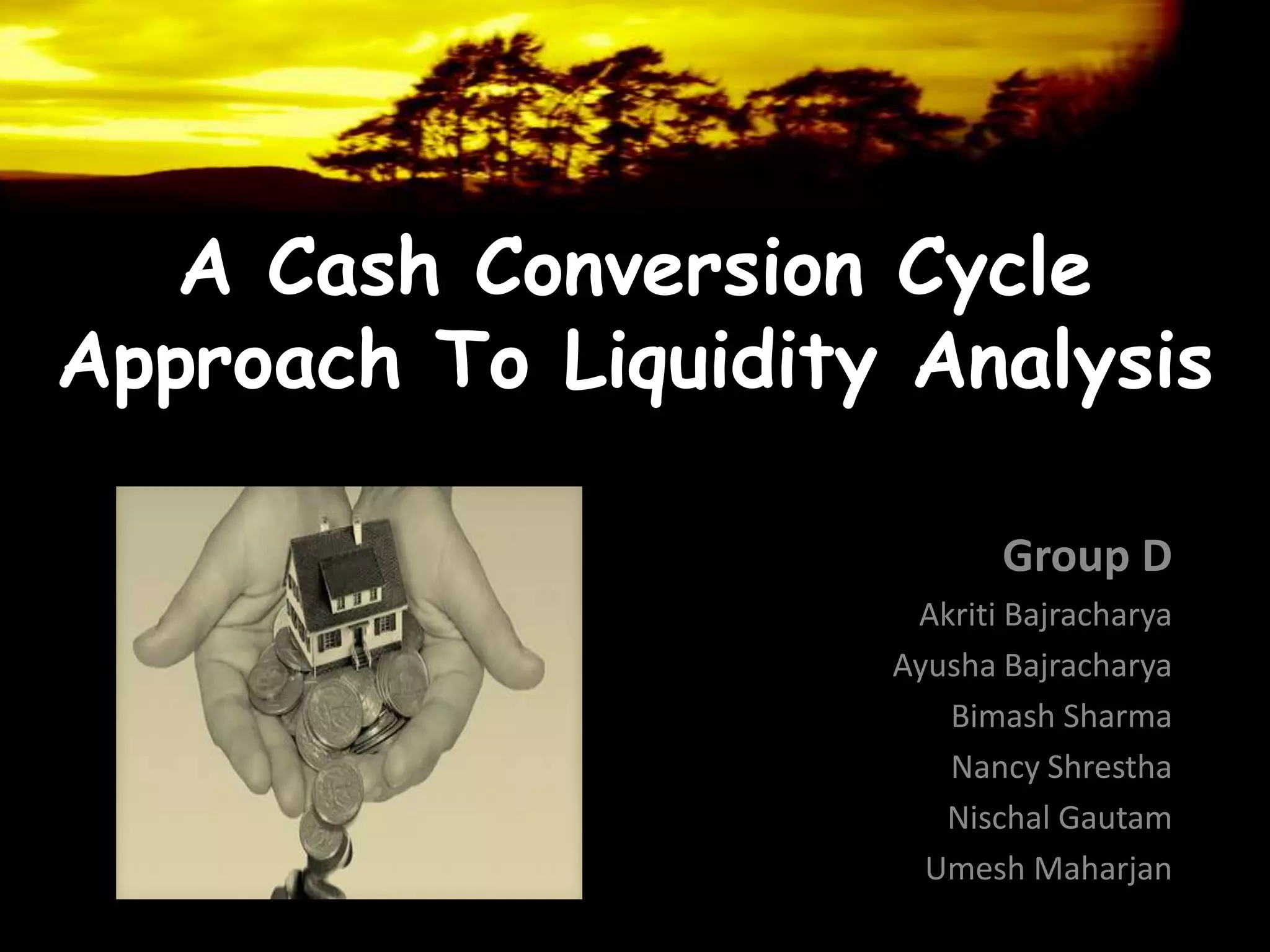 A Cash Conversion Cycle Approach To Liquidity Analysis

Group D
Akriti Bajracharya
Ayusha Bajracharya
Bimash Sharma
Nancy Shrestha
Nischal Gautam
Umesh Maharjan